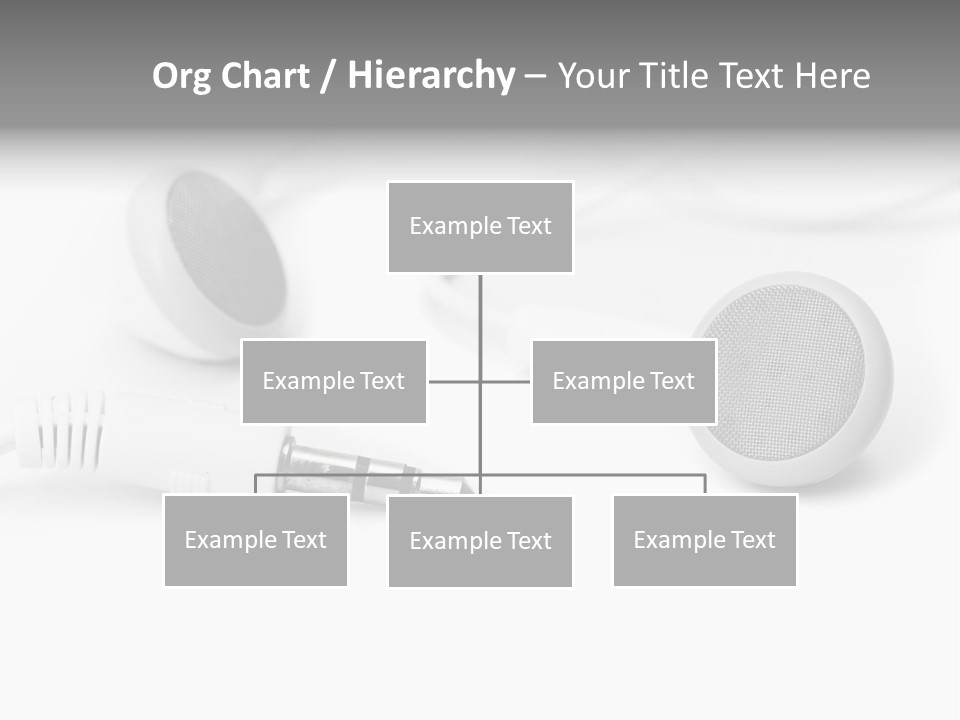 Org Chart / Hierarchy – Your Title Text Here

Example Text

Example Text

Example Text

Example Text

Example Text

Example Text